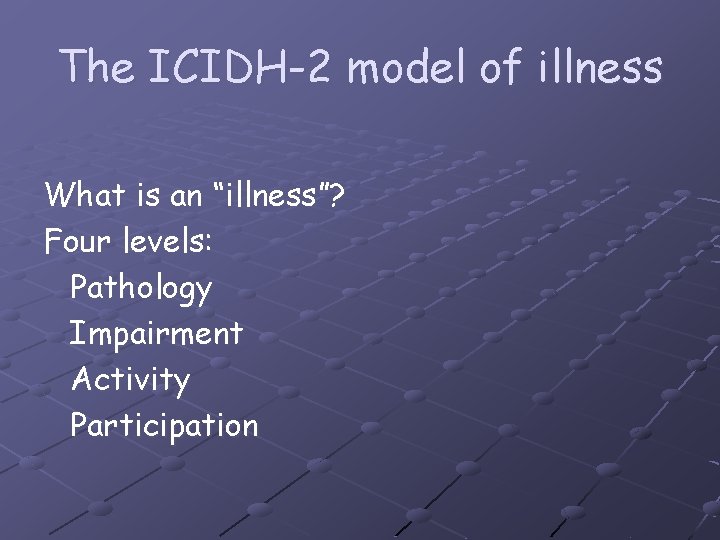 The ICIDH-2 model of illness

What is an “illness”?
Four levels:
Pathology
Impairment
Activity
Participation